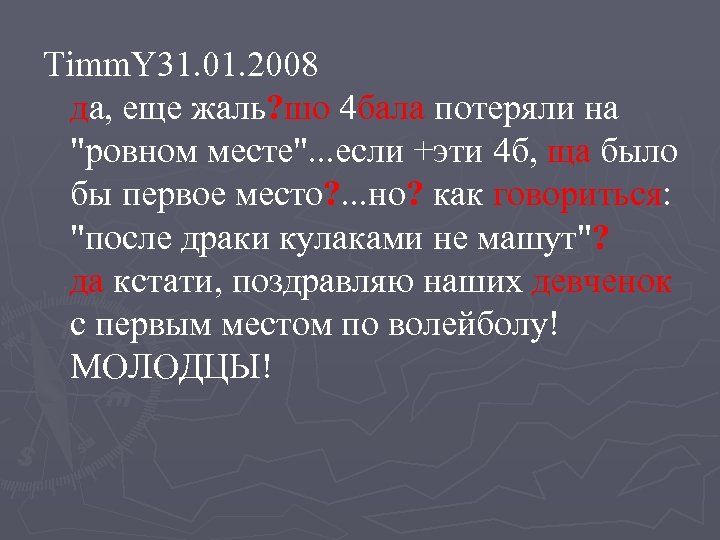 TimmY31.01.2008
да, еще жаль?шо 4бала потеряли на "ровном месте"...если +эти 4б, ща было бы первое место?...но? как говориться: "после драки кулаками не машут"?
да кстати, поздравляю наших девченок с первым местом по волейболу! МОЛОДЦЫ!